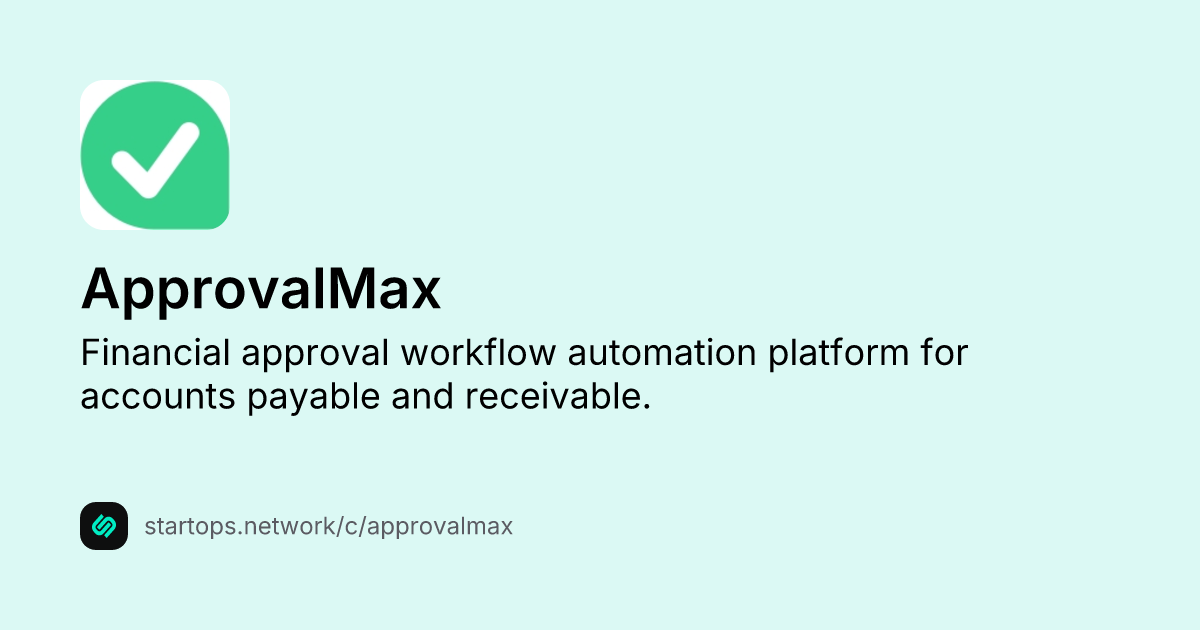 ApprovalMax

Financial approval workflow automation platform for accounts payable and receivable.

startops.network/c/approvalmax